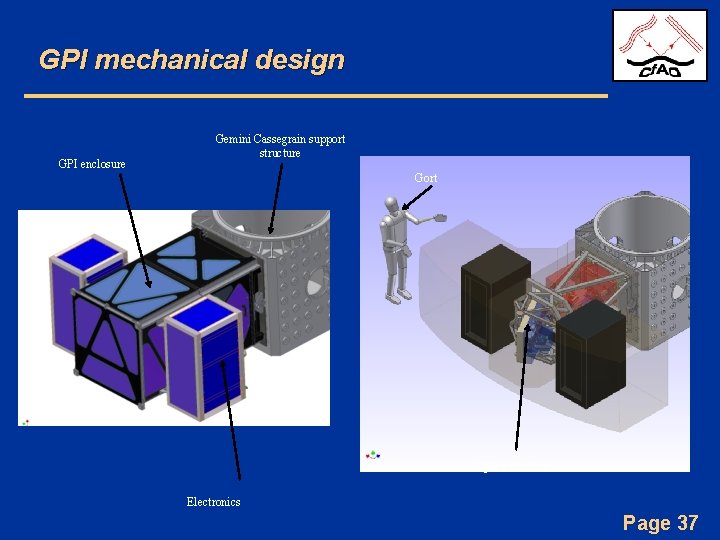 GPI mechanical design

CfAO

Gemini Cassegrain support structure

GPI enclosure

Gort

Electronics

Page 37